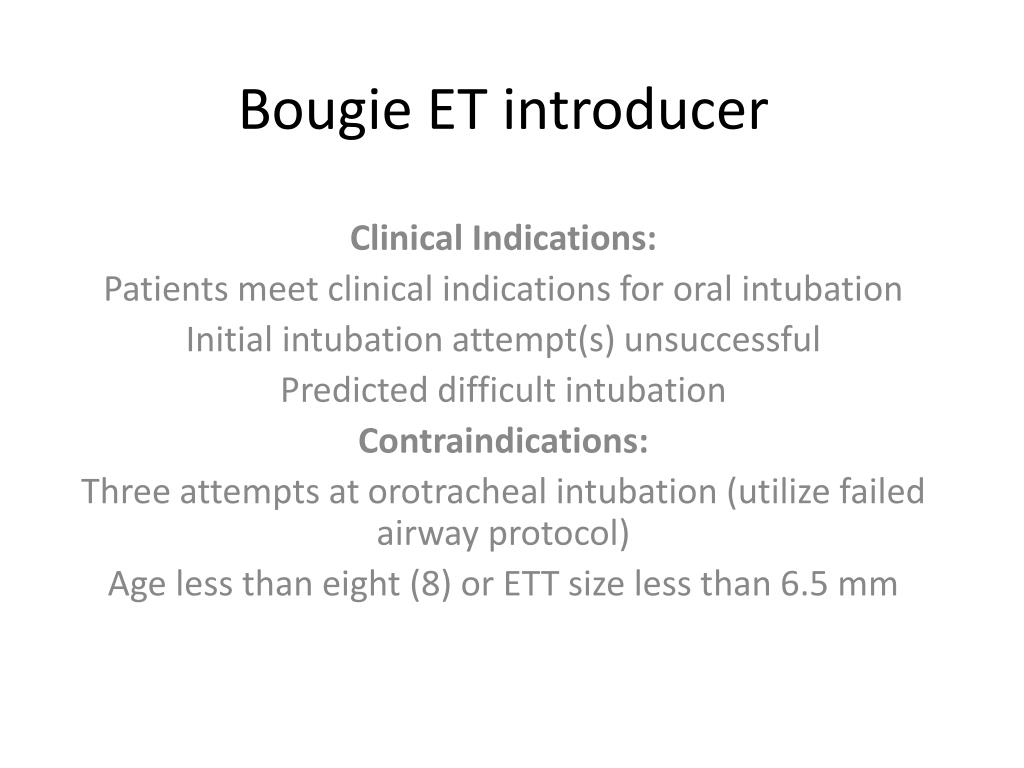 Bougie ET introducer

Clinical Indications:

Patients meet clinical indications for oral intubation

Initial intubation attempt(s) unsuccessful

Predicted difficult intubation

Contraindications:

Three attempts at orotracheal intubation (utilize failed airway protocol)

Age less than eight (8) or ETT size less than 6.5 mm